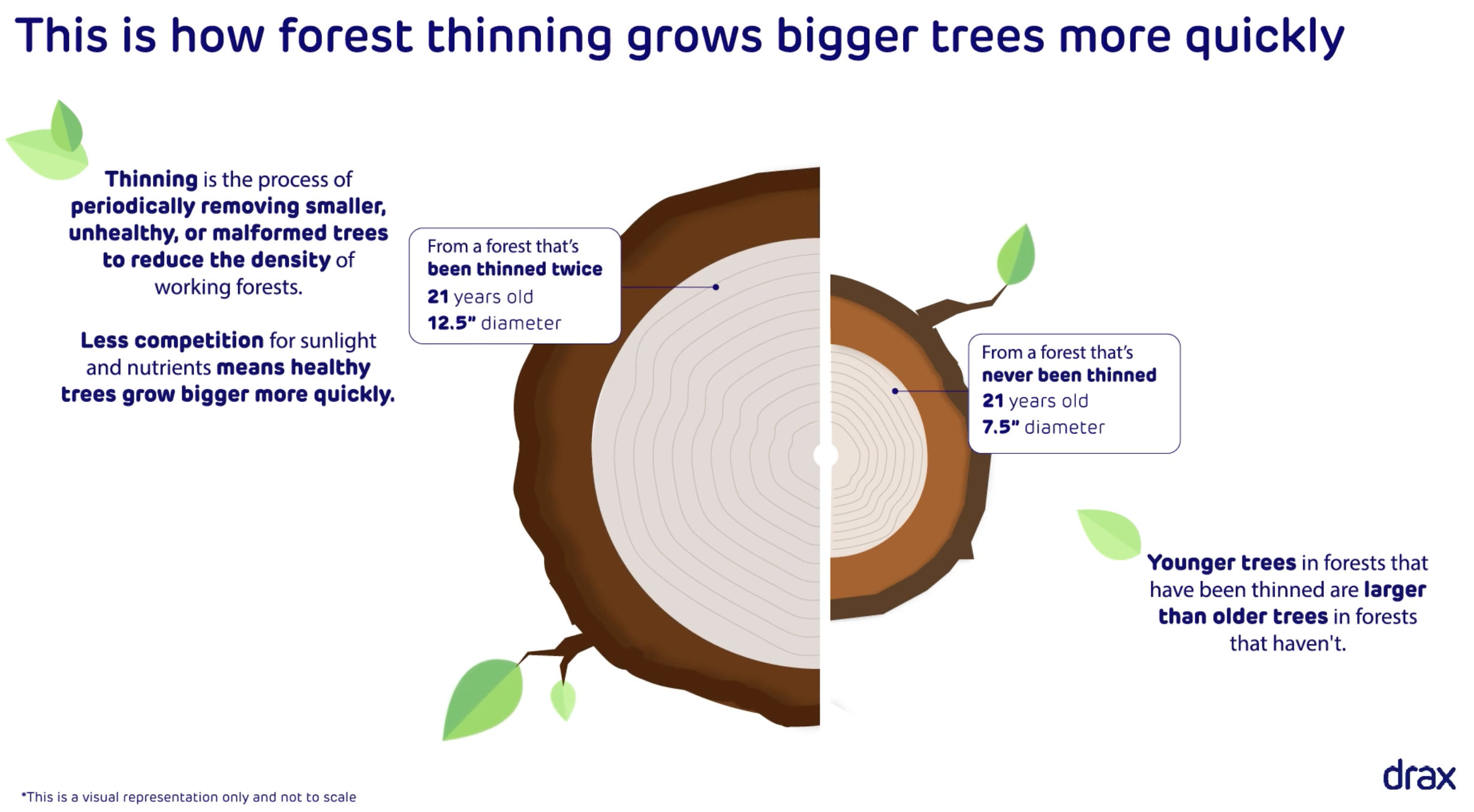 This is how forest thinning grows bigger trees more quickly

Thinning is the process of periodically removing smaller, unhealthy, or malformed trees to reduce the density of working forests.

Less competition for sunlight and nutrients means healthy trees grow bigger more quickly.

From a forest that's been thinned twice
21 years old
12.5" diameter

From a forest that's never been thinned
21 years old
7.5" diameter

Younger trees in forests that have been thinned are larger than older trees in forests that haven't.

*This is a visual representation only and not to scale

drax